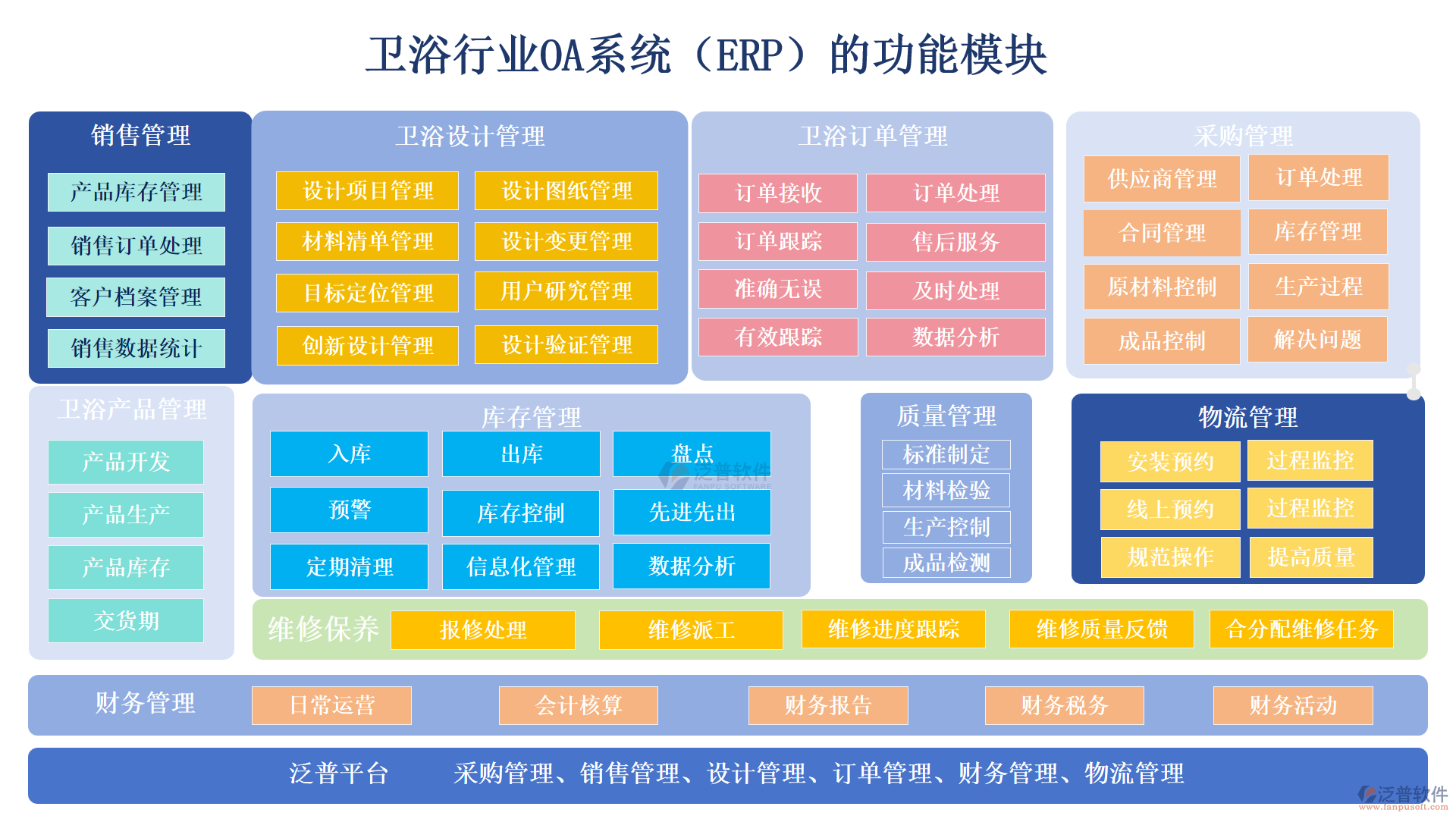 卫浴行业OA系统（ERP）的功能模块

销售管理
产品库存管理
销售订单处理
客户档案管理
销售数据统计

卫浴设计管理
设计项目管理
设计图纸管理
材料清单管理
设计变更管理
目标定位管理
用户研究管理
创新设计管理
设计验证管理

卫浴订单管理
订单接收
订单处理
订单跟踪
售后服务
准确无误
及时处理
有效跟踪
数据分析

采购管理
供应商管理
订单处理
合同管理
库存管理
原材料控制
生产过程
成品控制
解决问题

卫浴产品管理
产品开发
产品生产
产品库存
交货期

库存管理
入库
出库
盘点
预警
库存控制
先进先出
定期清理
信息化管理
数据分析

泛普软件
FANPU SOFTWARE

质量管理
标准制定
材料检验
生产控制
成品检测

物流管理
安装预约
过程监控
线上预约
过程监控
规范操作
提高质量

维修保养
报修处理
维修派工
维修进度跟踪
维修质量反馈
合分配维修任务

财务管理
日常运营
会计核算
财务报告
财务税务
财务活动

泛普平台
采购管理、销售管理、设计管理、订单管理、财务管理、物流管理

泛普软件
www.fanpusoft.com